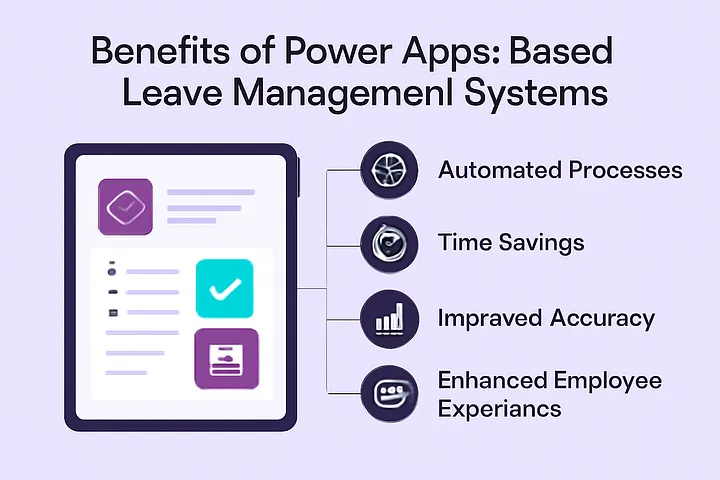 Benefits of Power Apps: Based Leave Managemenl Systems

Automated Processes

Time Savings

Impraved Accuracy

Enhanced Employee Experiancs